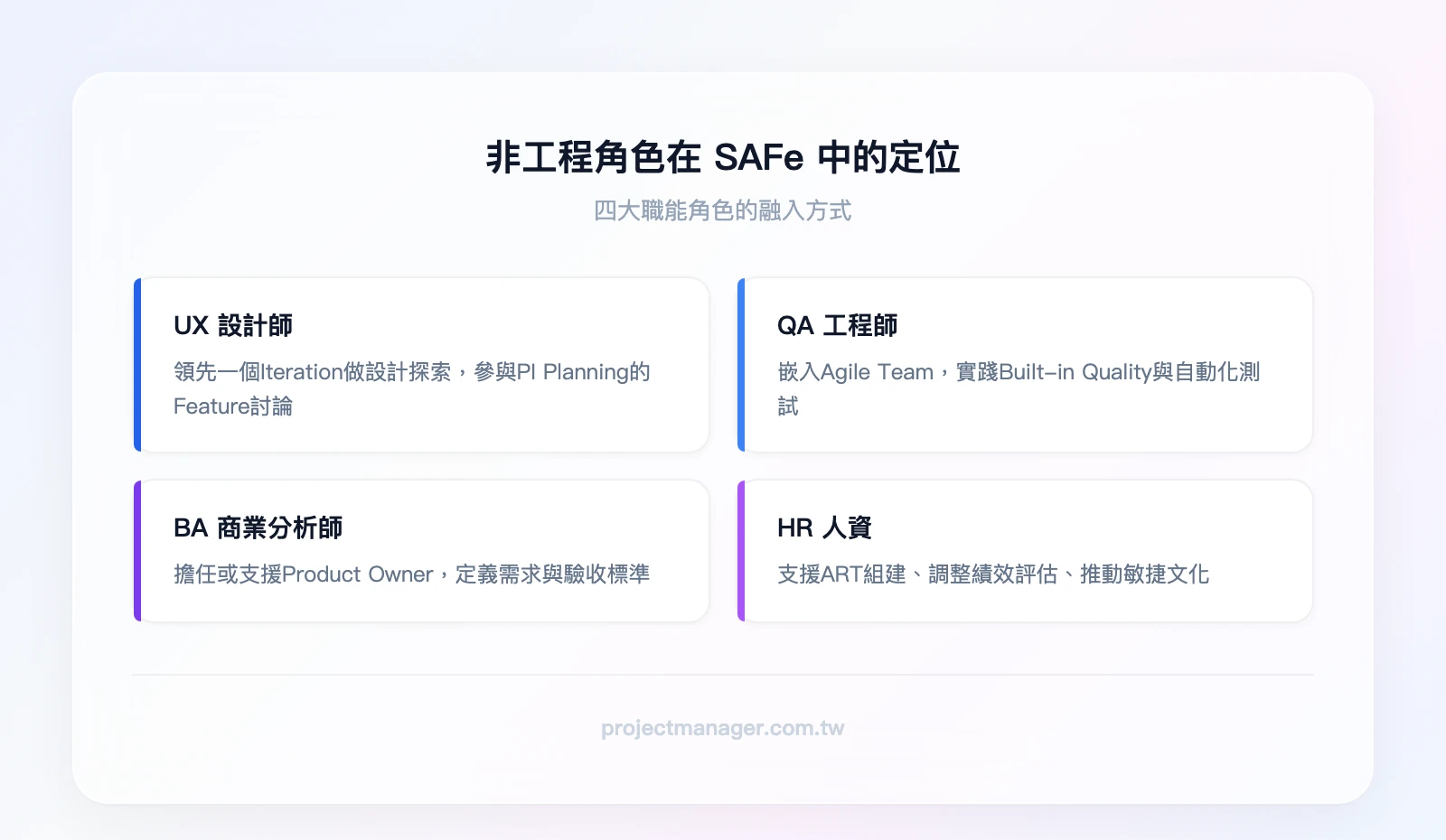 非工程角色在 SAFe 中的定位

四大職能角色的融入方式

UX 設計師

領先一個Iteration做設計探索，參與PI Planning的Feature討論

QA 工程師

嵌入Agile Team，實踐Built-in Quality與自動化測試

BA 商業分析師

擔任或支援Product Owner，定義需求與驗收標準

HR 人資

支援ART組建、調整績效評估、推動敏捷文化

projectmanager.com.tw